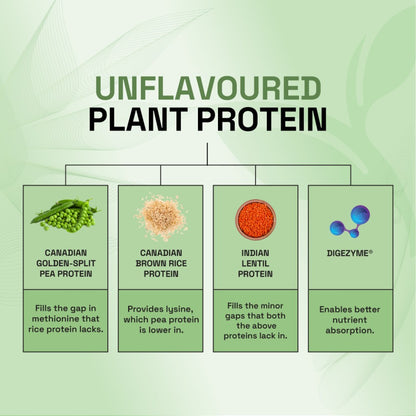 UNFLAVOURED
PLANT PROTEIN

CANADIAN GOLDEN-SPLIT PEA PROTEIN

Fills the gap in methionine that rice protein lacks.

CANADIAN BROWN RICE PROTEIN

Provides lysine, which pea protein is lower in.

INDIAN LENTIL PROTEIN

Fills the minor gaps that both the above proteins lack in.

DIGEZYME®

Enables better nutrient absorption.